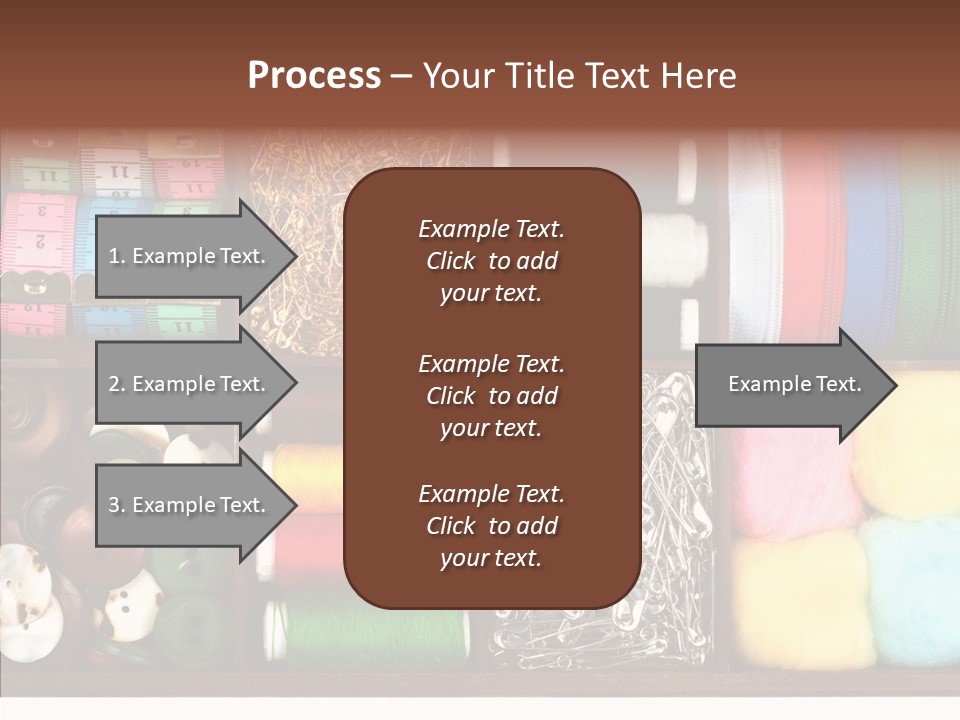 Process – Your Title Text Here

1. Example Text.

2. Example Text.

3. Example Text.

Example Text. Click to add your text.

Example Text. Click to add your text.

Example Text. Click to add your text.

Example Text.